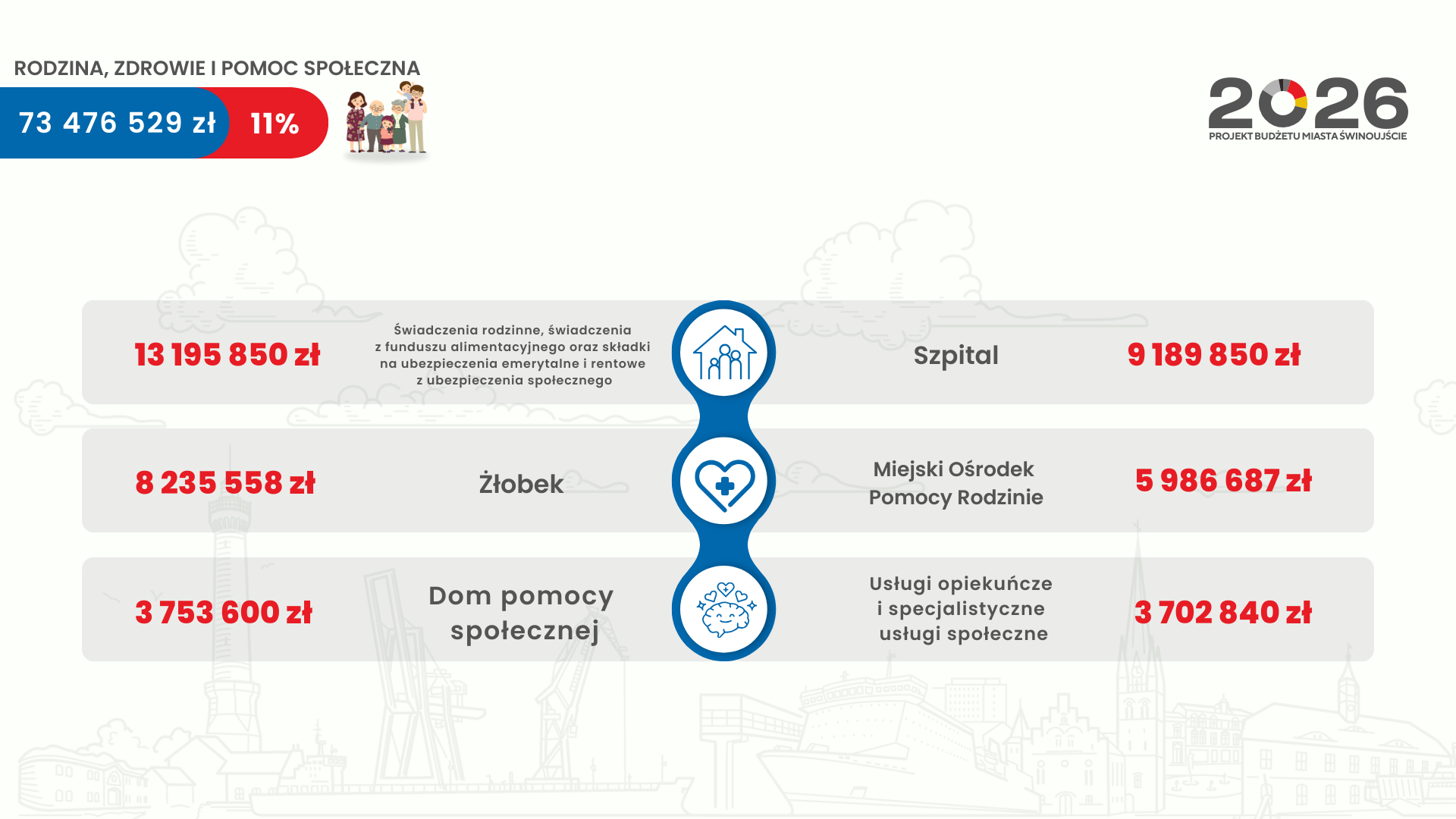 RODZINA, ZDROWIE I POMOC SPOŁECZNA

73 476 529 zł 11%

2026
PROJEKT BUDŻETU MIASTA ŚWINOUJŚCIE

13 195 850 zł

Świadczenia rodzinne, świadczenia z funduszu alimentacyjnego oraz składki na ubezpieczenia emerytalne i rentowe z ubezpieczenia społecznego

Szpital

9 189 850 zł

8 235 558 zł

Żłobek

Miejski Ośrodek Pomocy Rodzinie

5 986 687 zł

3 753 600 zł

Dom pomocy społecznej

Usługi opiekuńcze i specjalistyczne usługi społeczne

3 702 840 zł